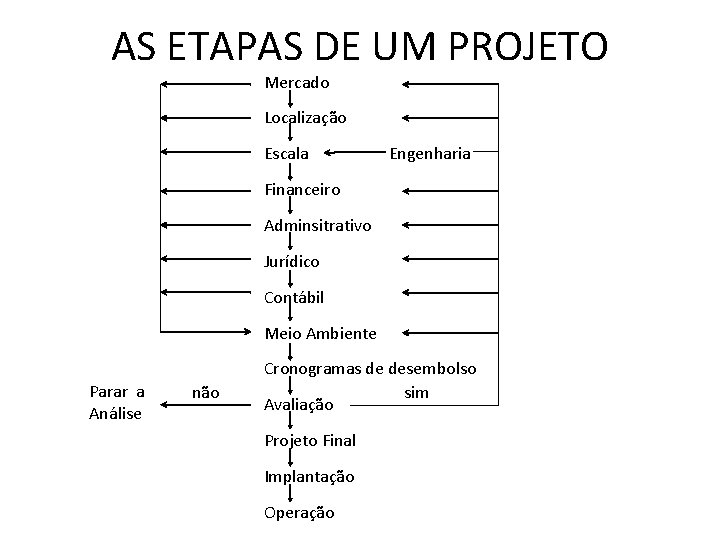 AS ETAPAS DE UM PROJETO

Mercado
Localização
Escala
Engenharia
Financeiro
Adminsitrativo
Jurídico
Contábil
Meio Ambiente
Cronogramas de desembolso
Parar a Análise
não
Avaliação
sim
Projeto Final
Implantação
Operação